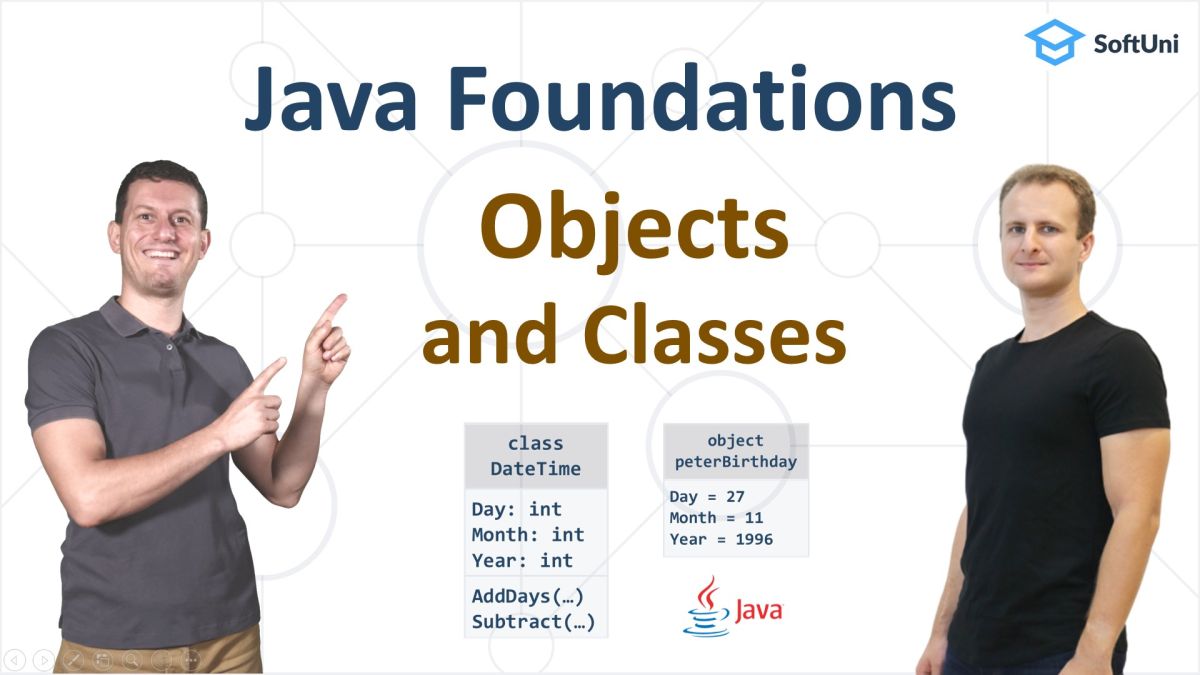 SoftUni

Java Foundations

Objects and Classes

class DateTime

Day: int
Month: int
Year: int

AddDays(…)
Subtract(…)

object peterBirthday

Day = 27
Month = 11
Year = 1996

Java